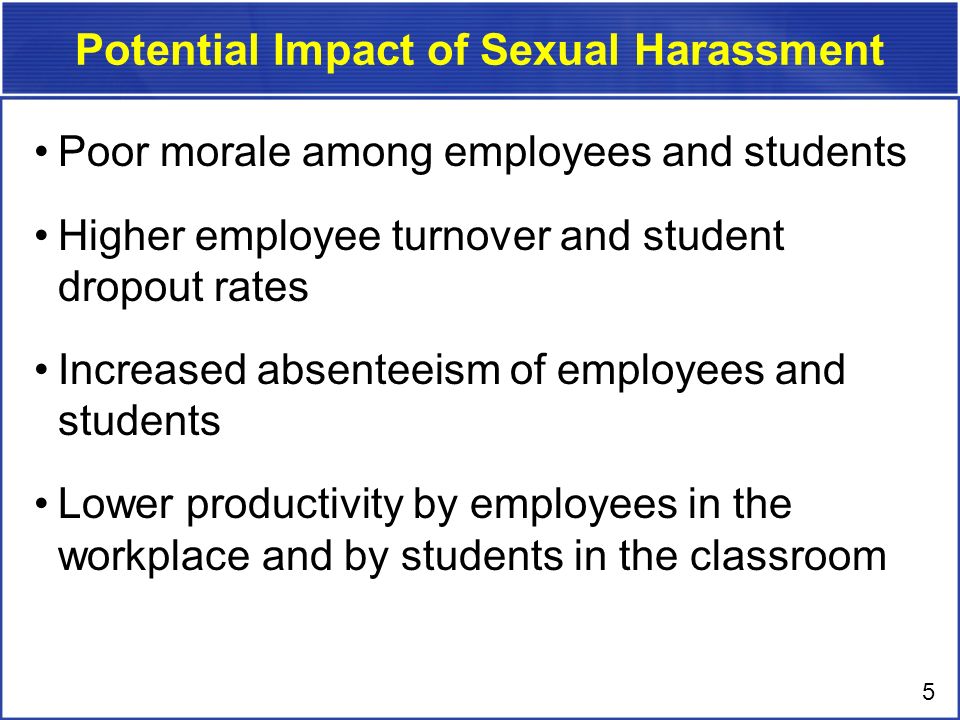 Potential Impact of Sexual Harassment

• Poor morale among employees and students

• Higher employee turnover and student dropout rates

• Increased absenteeism of employees and students

• Lower productivity by employees in the workplace and by students in the classroom

5